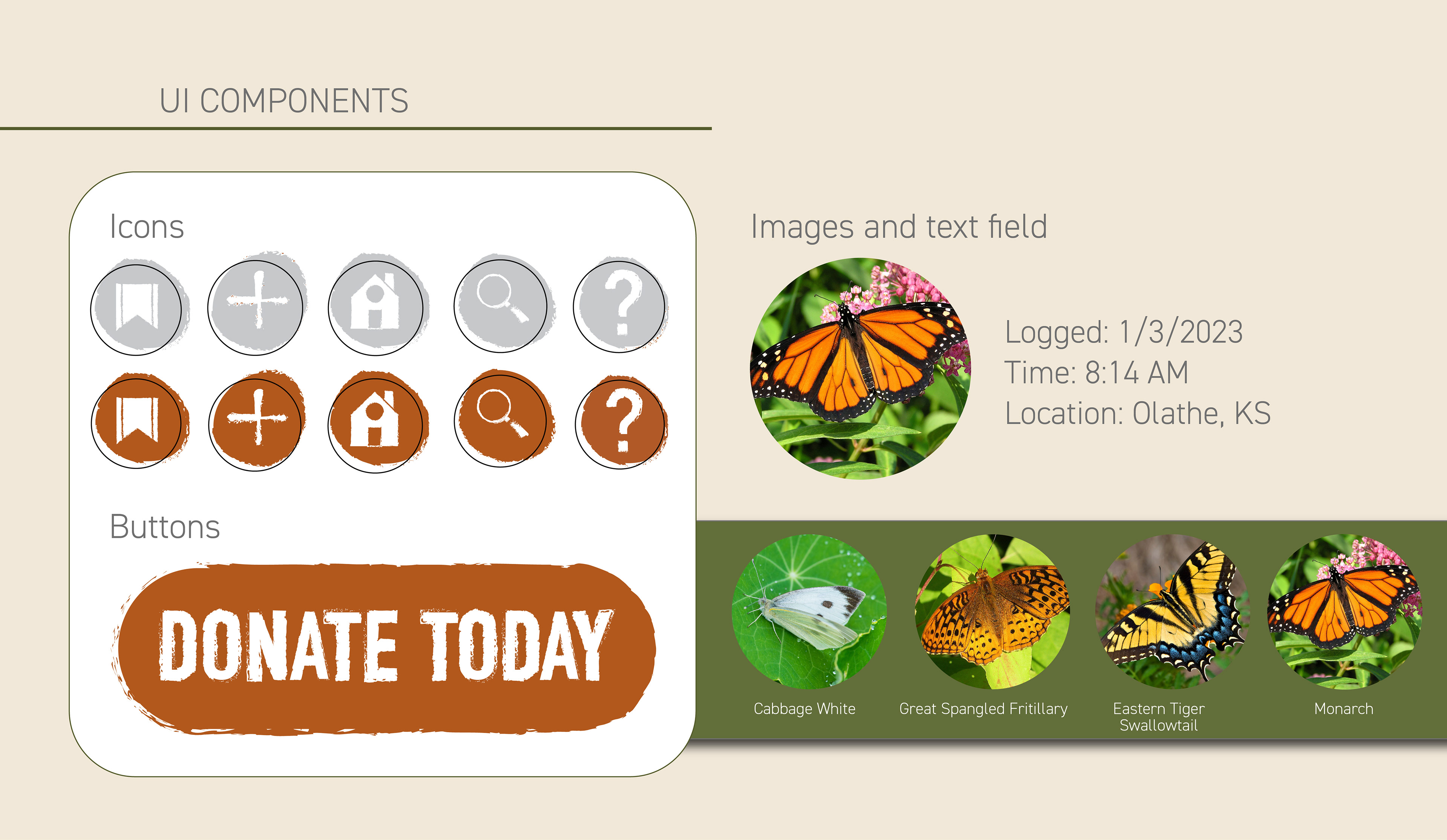 UI COMPONENTS

Icons

?

?

Buttons

DONATE TODAY

Images and text field

Logged: 1/3/2023
Time: 8:14 AM
Location: Olathe, KS

Cabbage White

Great Spangled Fritillary

Eastern Tiger Swallowtail

Monarch